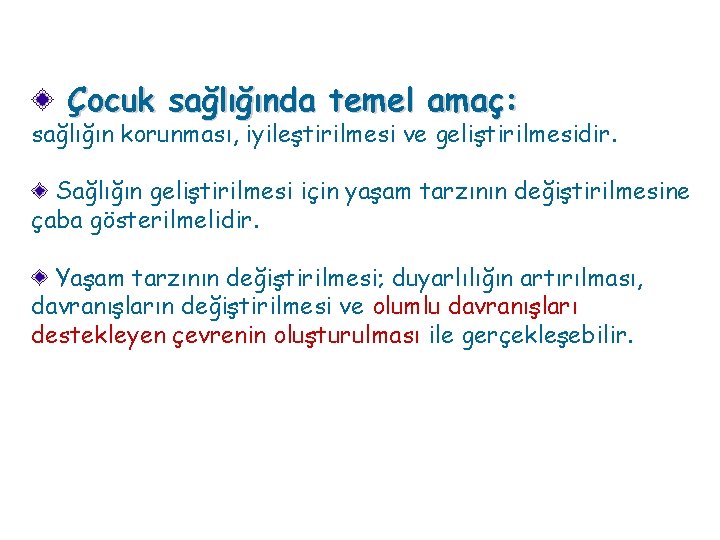 Çocuk sağlığında temel amaç:
sağlığın korunması, iyileştirilmesi ve geliştirilmesidir.

Sağlığın geliştirilmesi için yaşam tarzının değiştirilmesine çaba gösterilmelidir.

Yaşam tarzının değiştirilmesi; duyarlılığın artırılması, davranışların değiştirilmesi ve olumlu davranışları destekleyen çevrenin oluşturulması ile gerçekleşebilir.